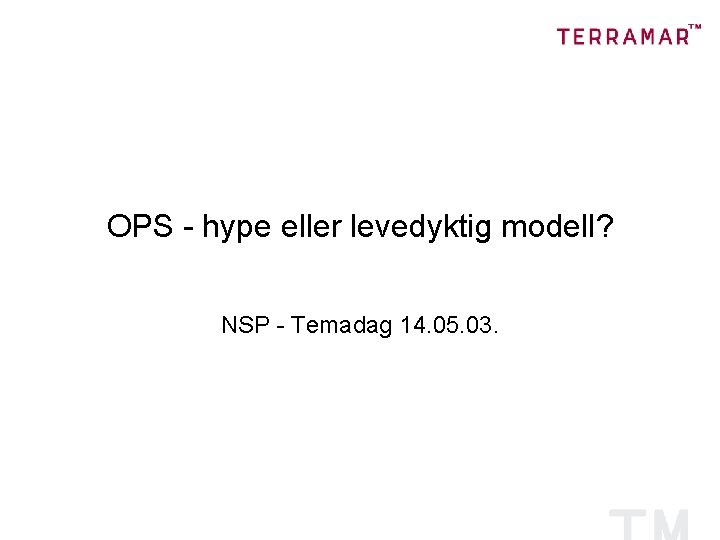 TERRAMAR™

OPS - hype eller levedyktig modell?

NSP - Temadag 14.05.03.

TM